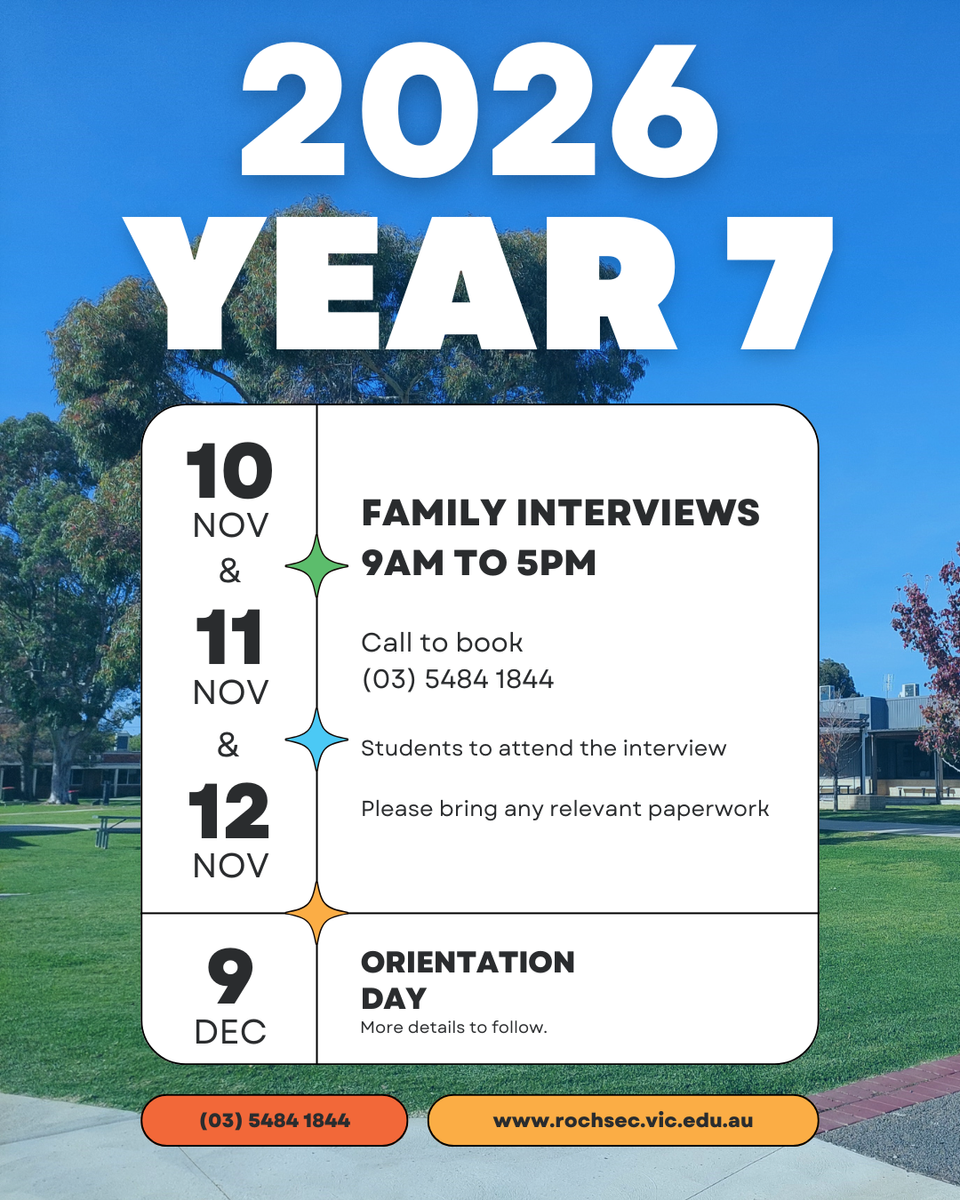 2026
YEAR 7

10
NOV
&
11
NOV
&
12
NOV

FAMILY INTERVIEWS
9AM TO 5PM

Call to book
(03) 5484 1844

Students to attend the interview

Please bring any relevant paperwork

9
DEC

ORIENTATION DAY
More details to follow.

(03) 5484 1844

www.rochsec.vic.edu.au